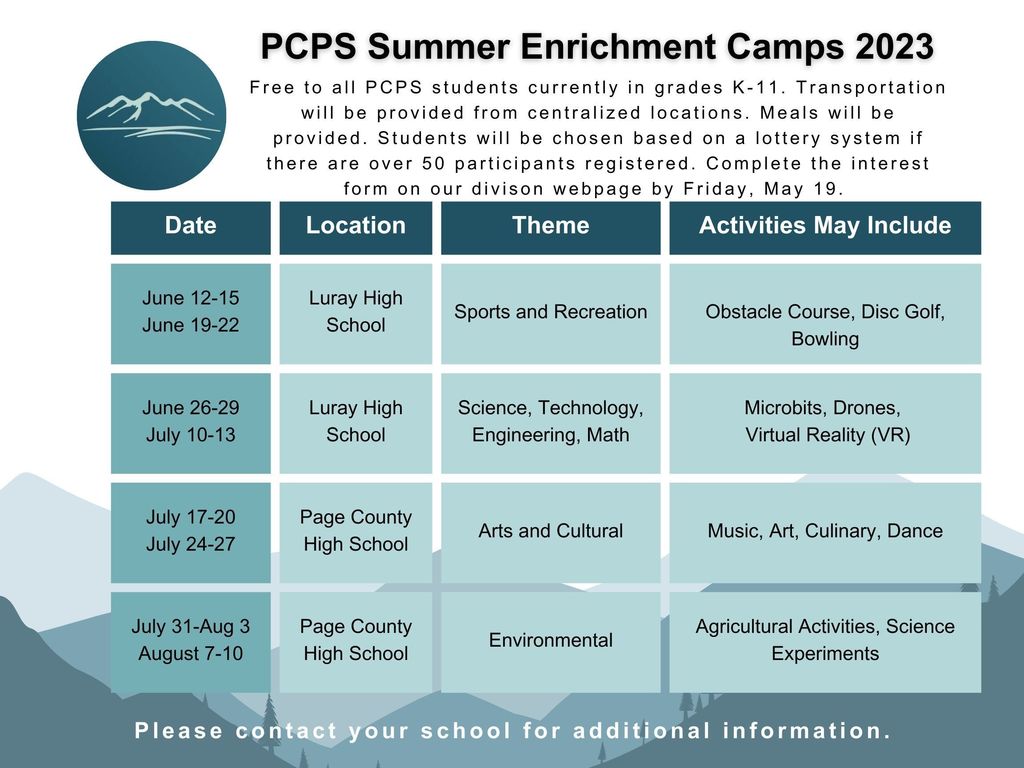 PCPS Summer Enrichment Camps 2023

Free to all PCPS students currently in grades K-11. Transportation will be provided from centralized locations. Meals will be provided. Students will be chosen based on a lottery system if there are over 50 participants registered. Complete the interest form on our divison webpage by Friday, May 19.

| Date | Location | Theme | Activities May Include |
|---|---|---|---|
| June 12-15 June 19-22 | Luray High School | Sports and Recreation | Obstacle Course, Disc Golf, Bowling |
| June 26-29 July 10-13 | Luray High School | Science, Technology, Engineering, Math | Microbits, Drones, Virtual Reality (VR) |
| July 17-20 July 24-27 | Page County High School | Arts and Cultural | Music, Art, Culinary, Dance |
| July 31-Aug 3 August 7-10 | Page County High School | Environmental | Agricultural Activities, Science Experiments |

Please contact your school for additional information.